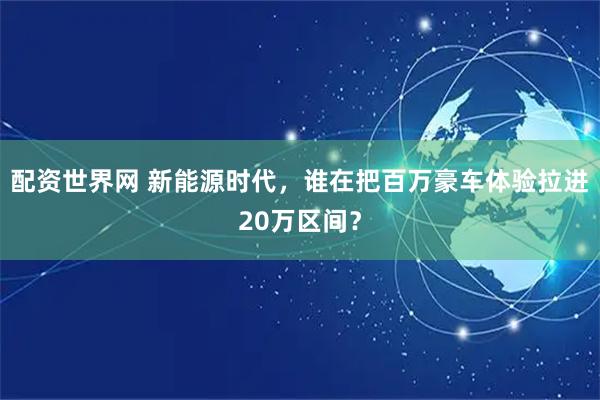 配资世界网 新能源时代，谁在把百万豪车体验拉进20万区间？